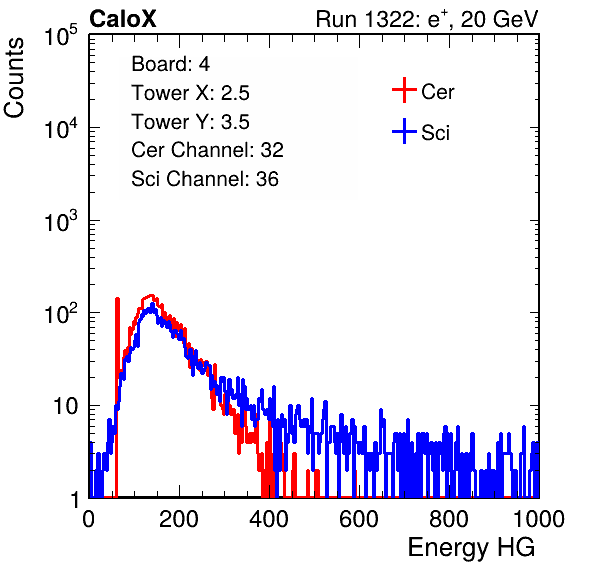 CaloX

Run 1322: $e^{+}$, 20 GeV

Counts

$10^5$

$10^4$

$10^3$

$10^2$

10

1

Board: 4

Tower X: 2.5

Tower Y: 3.5

Cer Channel: 32

Sci Channel: 36

Cer

Sci

0

200

400

600

800

1000

Energy HG